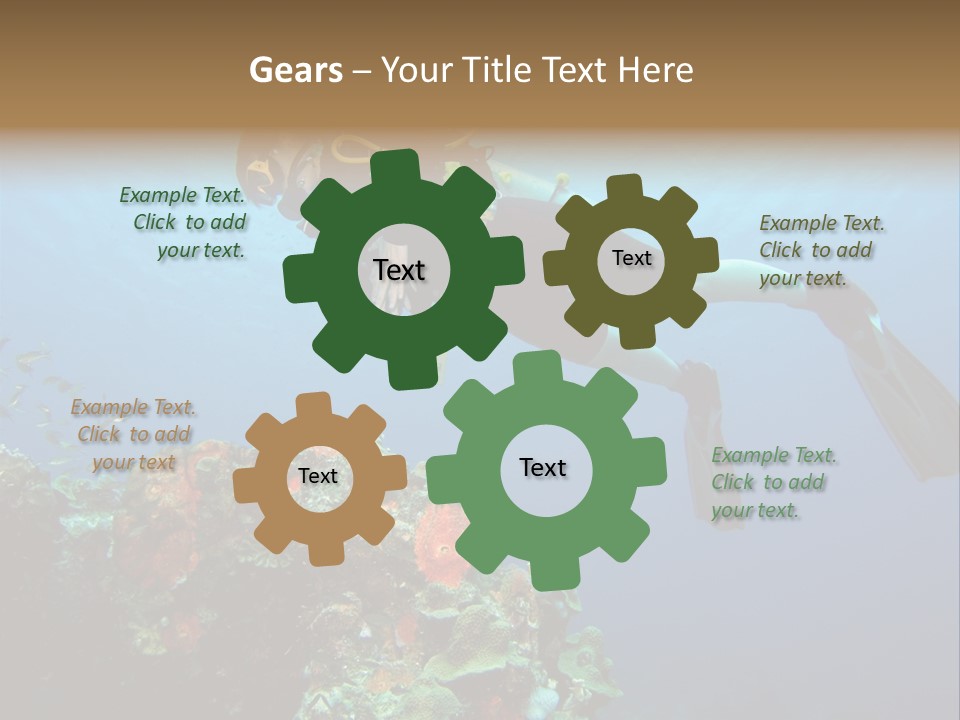 Gears – Your Title Text Here

Example Text. Click to add your text.

Text

Text

Example Text. Click to add your text.

Example Text. Click to add your text

Text

Text

Example Text. Click to add your text.